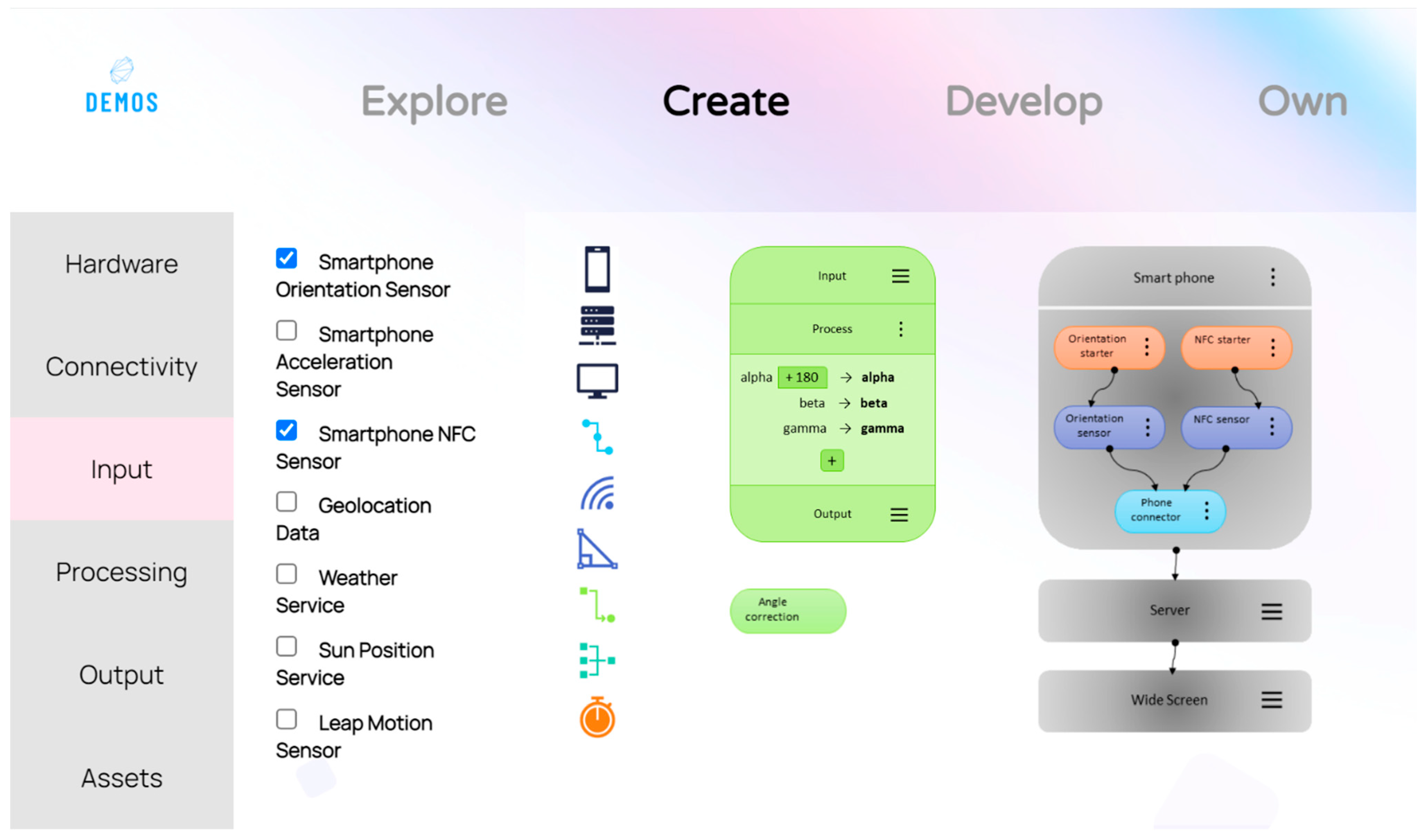 DEMOS

Explore Create Develop Own

Hardware

Connectivity

Input

Processing

Output

Assets

Smartphone Orientation Sensor

Smartphone Acceleration Sensor

Smartphone NFC Sensor

Geolocation Data

Weather Service

Sun Position Service

Leap Motion Sensor

Input

Process

alpha + 180 → alpha
beta → beta
gamma → gamma
+

Output

Angle correction

Smart phone

Orientation starter

NFC starter

Orientation sensor

NFC sensor

Phone connector

Server

Wide Screen